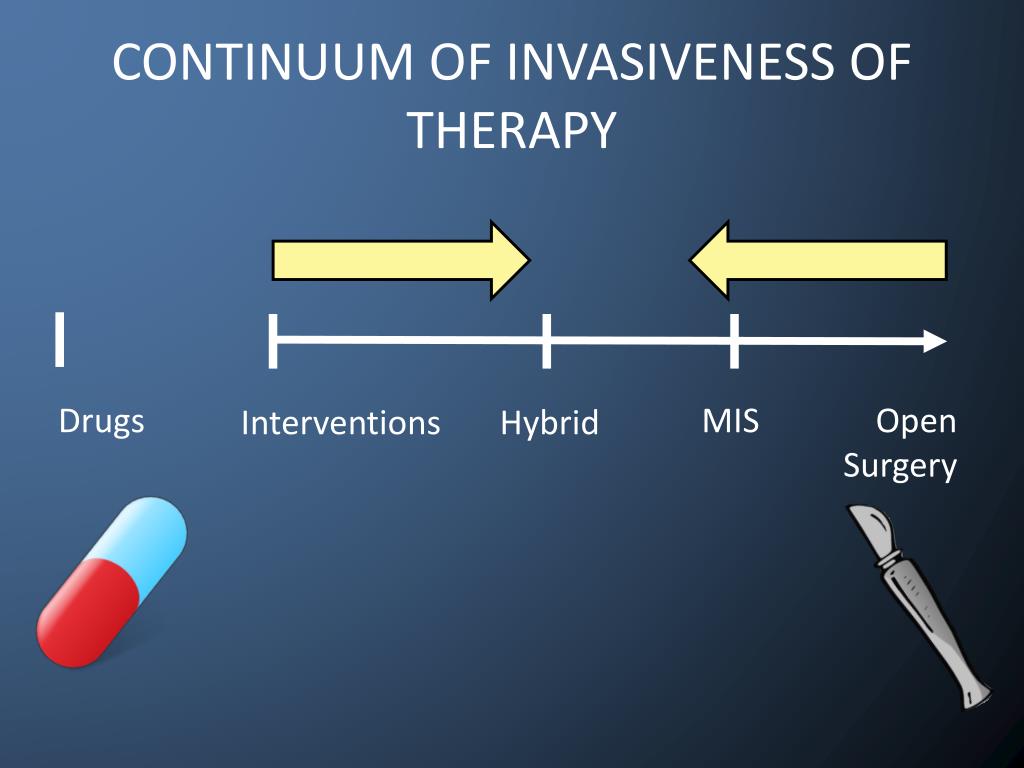 CONTINUUM OF INVASIVENESS OF THERAPY

Drugs

Interventions

Hybrid

MIS

Open Surgery